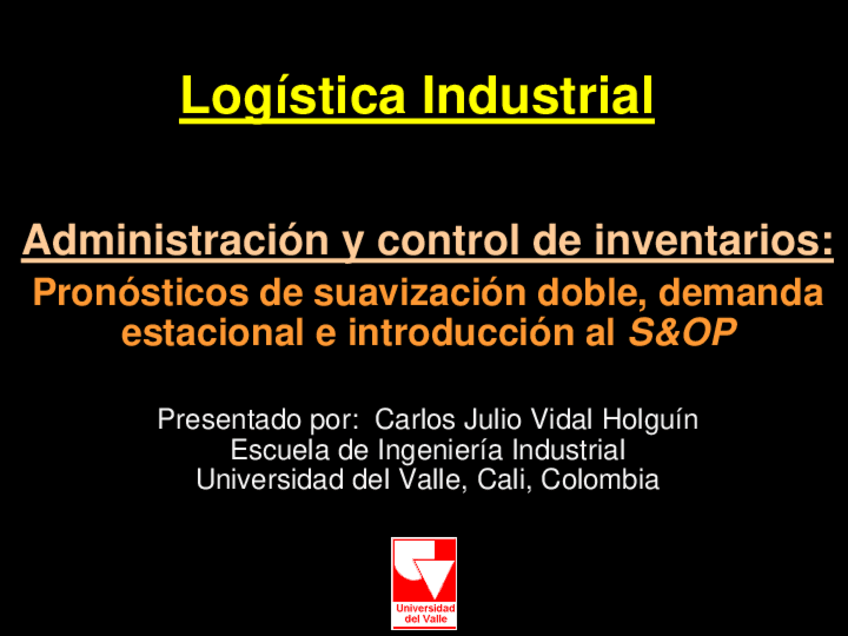 Logística Industrial

Administración y control de inventarios:

Pronósticos de suavización doble, demanda estacional e introducción al S&OP

Presentado por: Carlos Julio Vidal Holguín
Escuela de Ingeniería Industrial
Universidad del Valle, Cali, Colombia

Universidad del Valle